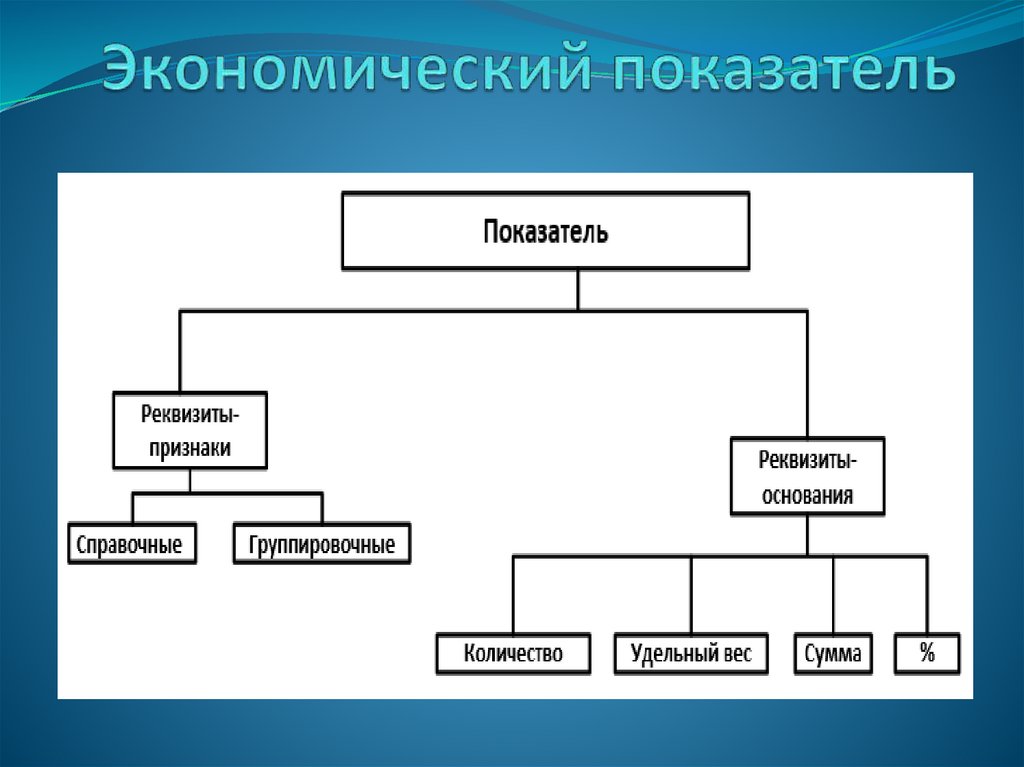 Экономический показатель

Показатель

Реквизиты-признаки

Реквизиты-основания

Справочные

Группировочные

Количество

Удельный вес

Сумма

%